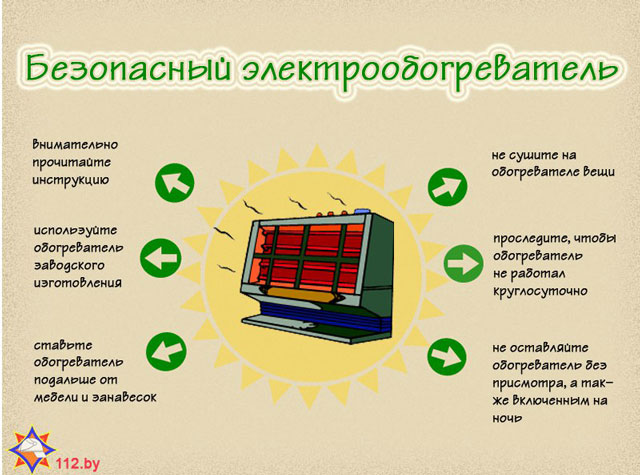 Безопасный электрообогреватель

внимательно прочитайте инструкцию

используйте обогреватель заводского изготовления

ставьте обогреватель подальше от мебели и занавесок

не сушите на обогревателе вещи

проследите, чтобы обогреватель не работал круглосуточно

не оставляйте обогреватель без присмотра, а также включенным на ночь

112.by